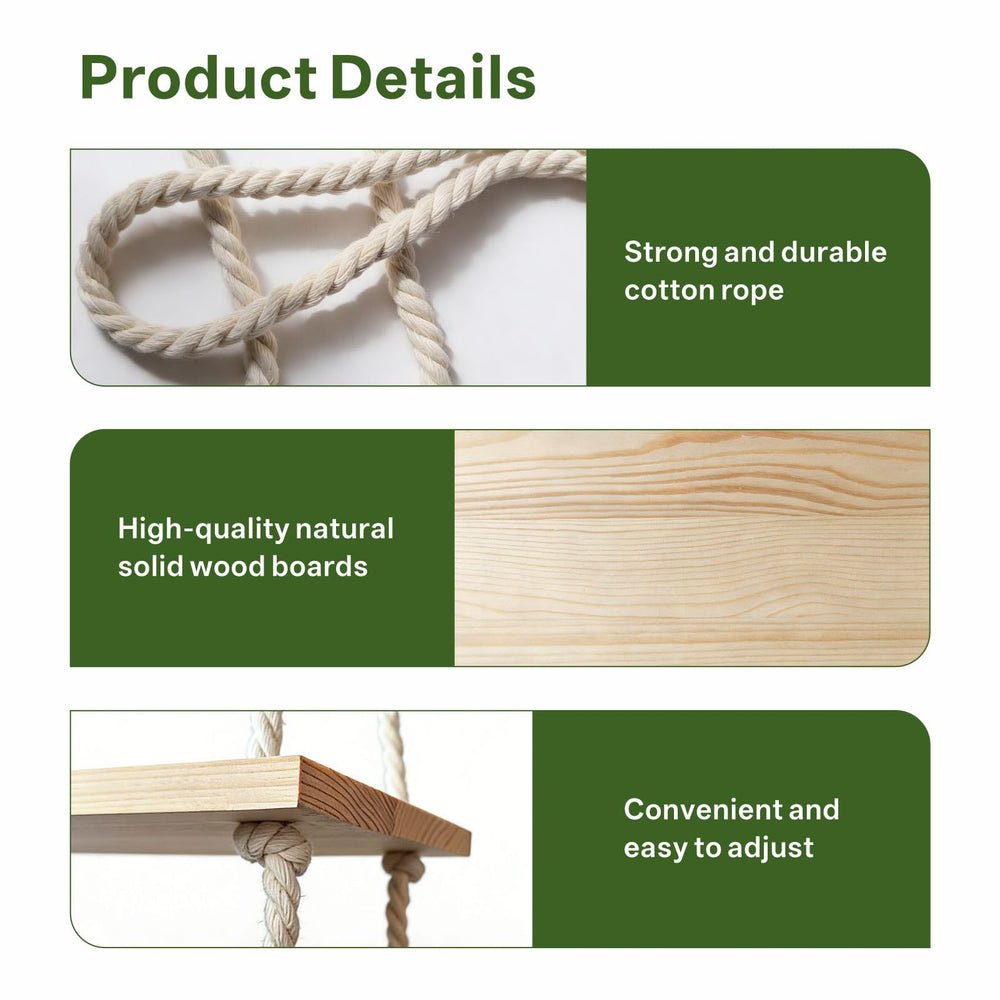 Product Details

Strong and durable cotton rope

High-quality natural solid wood boards

Convenient and easy to adjust